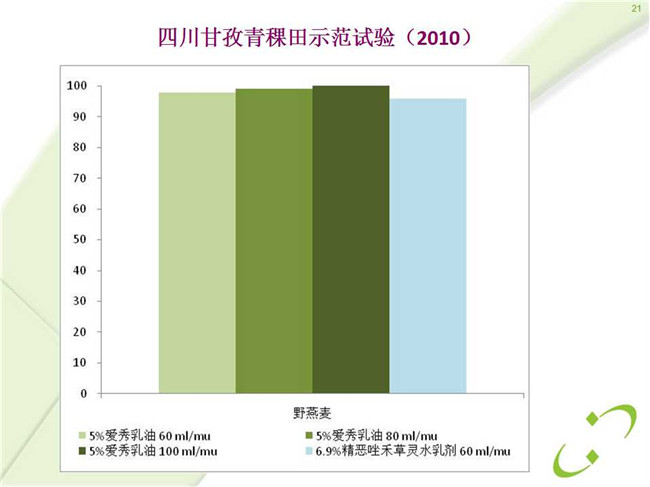 21

四川甘孜青稞田示范试验（2010）

100
90
80
70
60
50
40
30
20
10
0

野燕麦

5%爱秀乳油 60 ml/mu
5%爱秀乳油 80 ml/mu
5%爱秀乳油 100 ml/mu
6.9%精恶唑禾草灵水乳剂 60 ml/mu